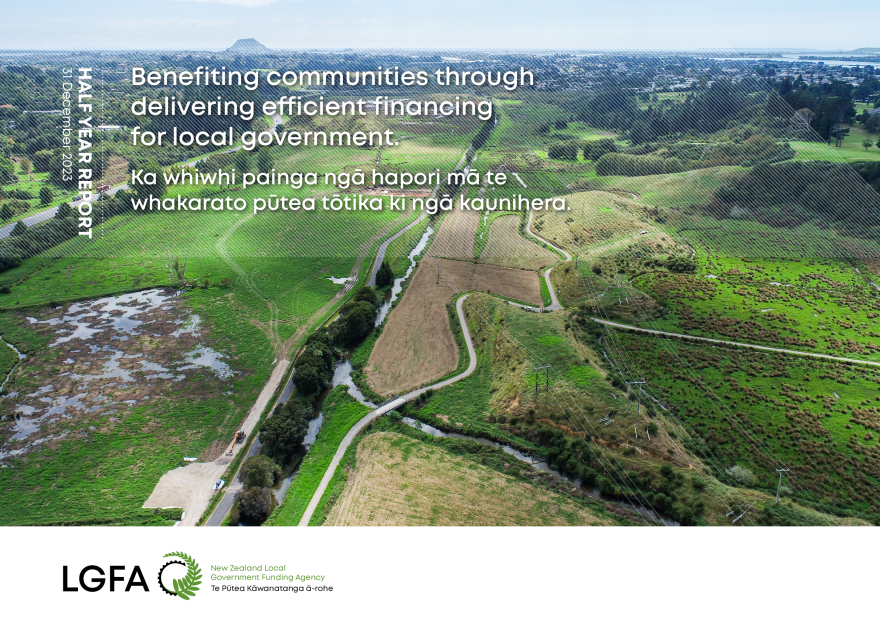 HALF YEAR REPORT
31 December 2023

Benefiting communities through delivering efficient financing for local government.

Ka whiwhi painga ngā hapori mā te whakarato pūtea tōtika ki ngā kaunihera.

LGFA

New Zealand Local Government Funding Agency
Te Pūtea Kāwanatanga ā-rohe